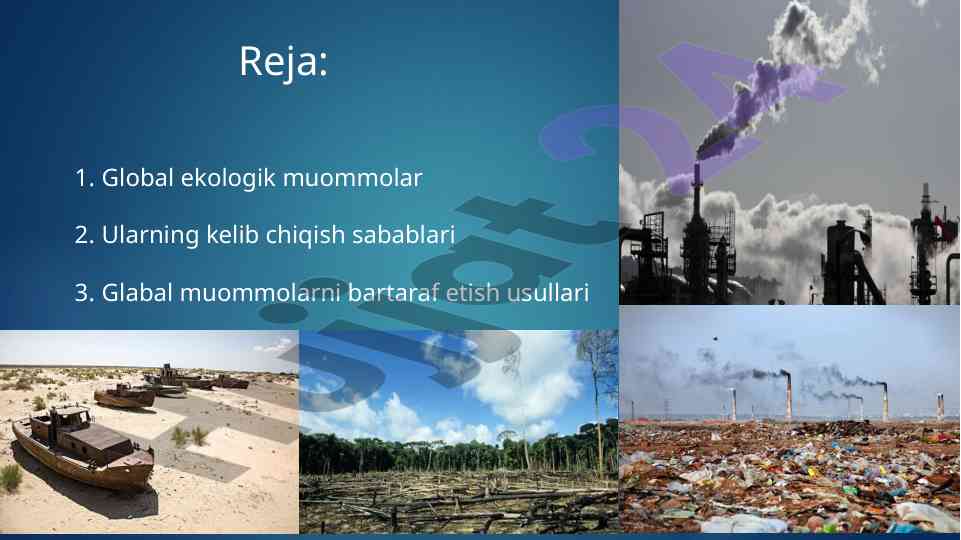 Reja:

1. Global ekologik muommolar

2. Ularning kelib chiqish sabablari

3. Glabal muommolarni bartaraf etish usullari